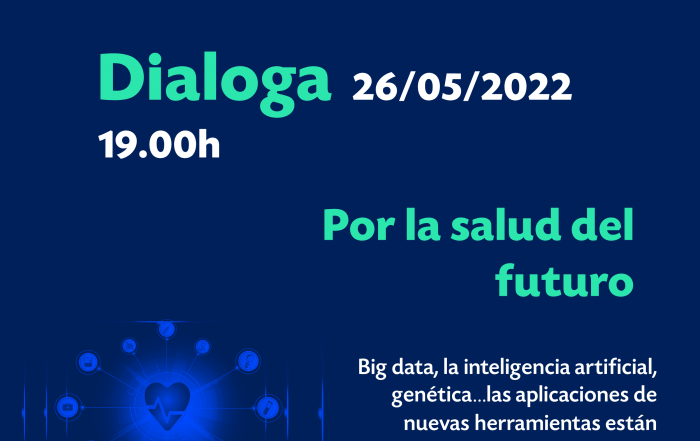 Dialoga 26/05/2022
19.00h

Por la salud del futuro

Big data, la inteligencia artificial, genética...las aplicaciones de nuevas herramientas están